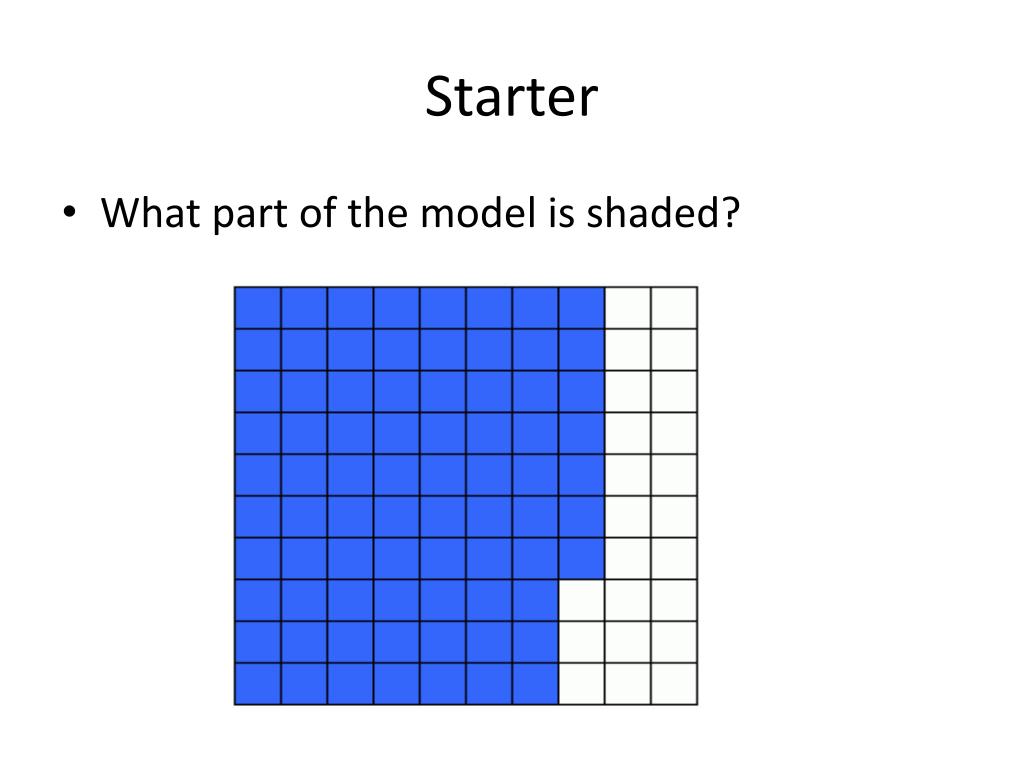 Starter

• What part of the model is shaded?